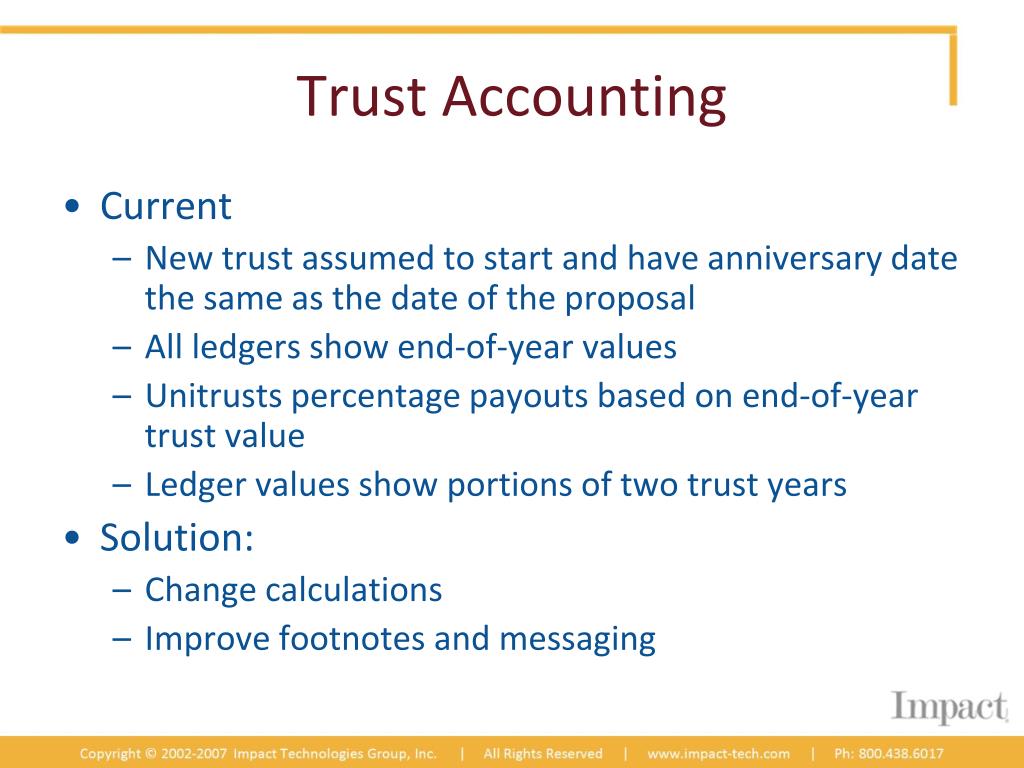 Trust Accounting

• Current
– New trust assumed to start and have anniversary date the same as the date of the proposal
– All ledgers show end-of-year values
– Unitrusts percentage payouts based on end-of-year trust value
– Ledger values show portions of two trust years
• Solution:
– Change calculations
– Improve footnotes and messaging

Impact

Copyright © 2002-2007 Impact Technologies Group, Inc. | All Rights Reserved | www.impact-tech.com | Ph: 800.438.6017